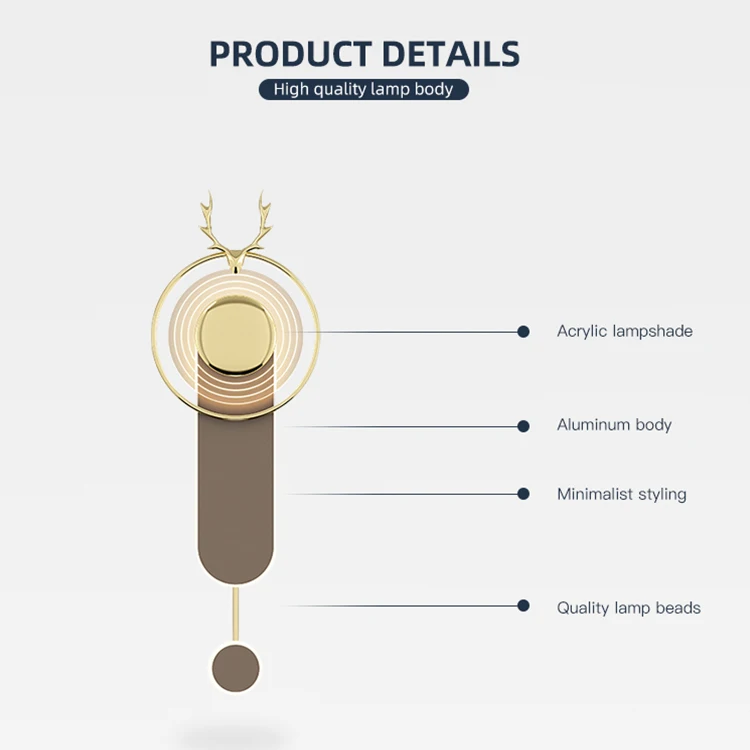 PRODUCT DETAILS
High quality lamp body

Acrylic lampshade

Aluminum body

Minimalist styling

Quality lamp beads